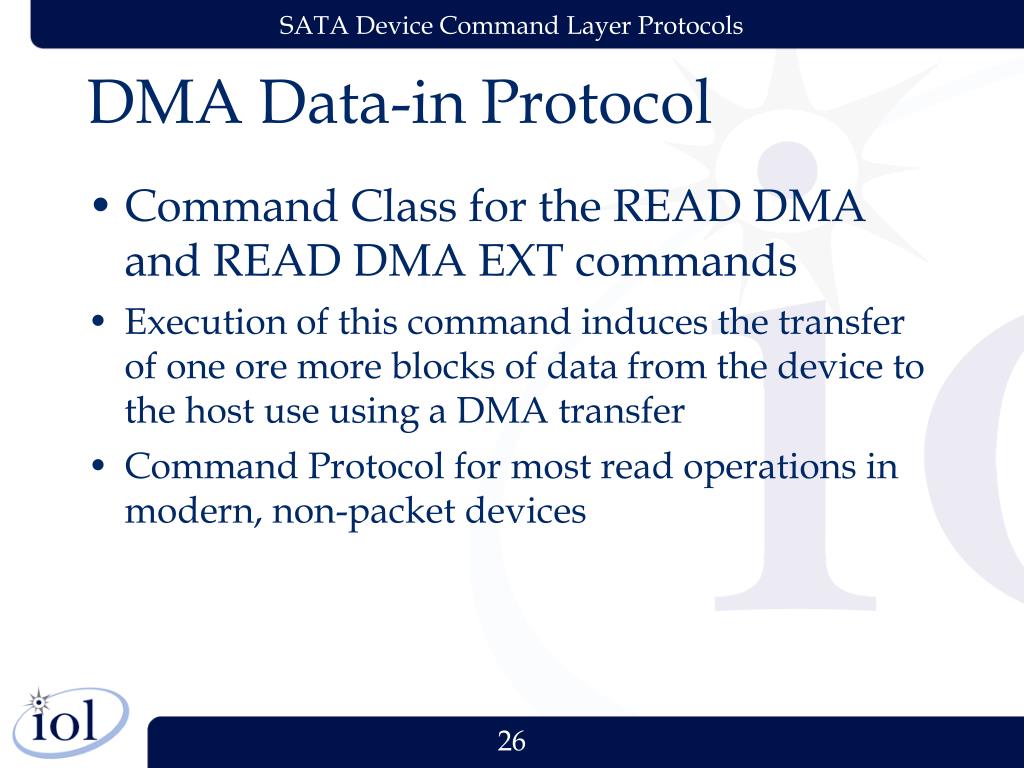 SATA Device Command Layer Protocols

DMA Data-in Protocol

• Command Class for the READ DMA and READ DMA EXT commands
• Execution of this command induces the transfer of one ore more blocks of data from the device to the host use using a DMA transfer
• Command Protocol for most read operations in modern, non-packet devices

iol

26